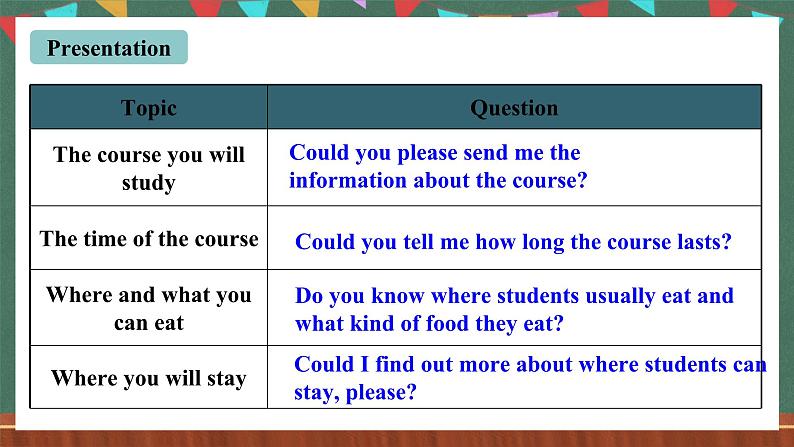 Presentation

| Topic | Question |
|---|---|
| The course you will study | Could you please send me the information about the course? |
| The time of the course | Could you tell me how long the course lasts? |
| Where and what you can eat | Do you know where students usually eat and what kind of food they eat? |
| Where you will stay | Could I find out more about where students can stay, please? |